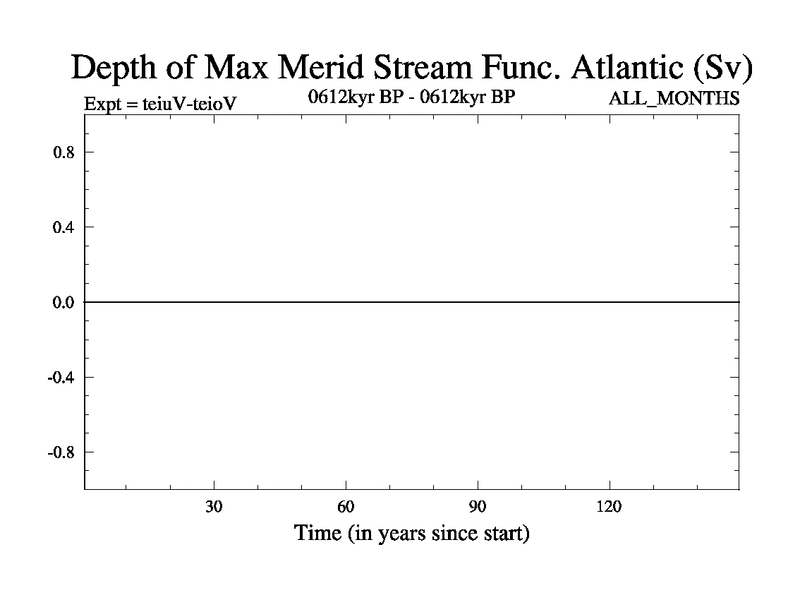 Depth of Max Merid Stream Func. Atlantic (Sv)

Expt = teiuV-teioV

0612kyr BP - 0612kyr BP

ALL_MONTHS

0.8
0.4
0.0
-0.4
-0.8

30
60
90
120

Time (in years since start)